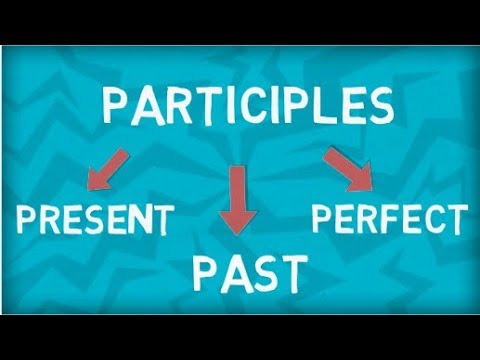 PARTICIPLES

PRESENT

PAST

PERFECT